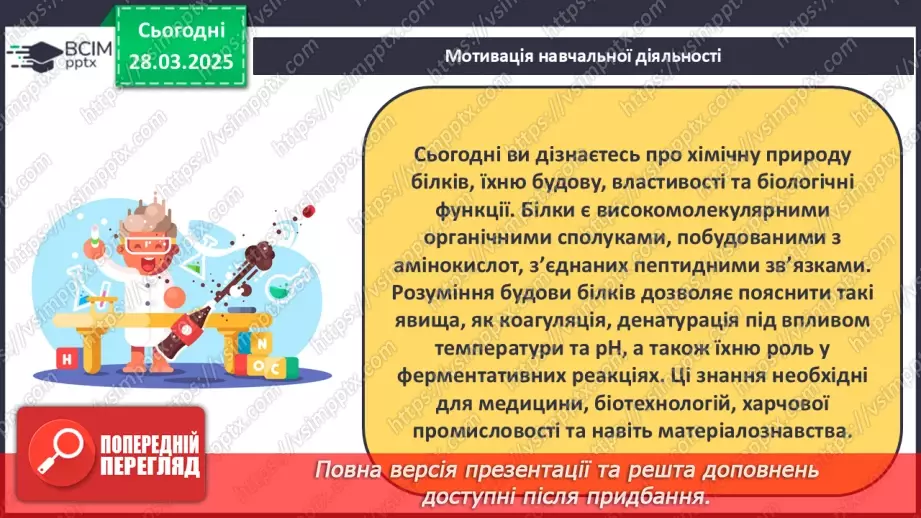 ВСІМ pptx

Сьогодні 28.03.2025

Мотивація навчальної діяльності

Сьогодні ви дізнаєтесь про хімічну природу білків, їхню будову, властивості та біологічні функції. Білки є високомолекулярними органічними сполуками, побудованими з амінокислот, з'єднаних пептидними зв'язками. Розуміння будови білків дозволяє пояснити такі явища, як коагуляція, денатурація під впливом температури та pH, а також їхню роль у ферментативних реакціях. Ці знання необхідні для медицини, біотехнологій, харчової промисловості та навіть матеріалознавства.

H N O C

ПОПЕРЕДНІЙ ПЕРЕГЛЯД

Повна версія презентації та решта доповнень доступні після придбання.

https://vsimpptx.com